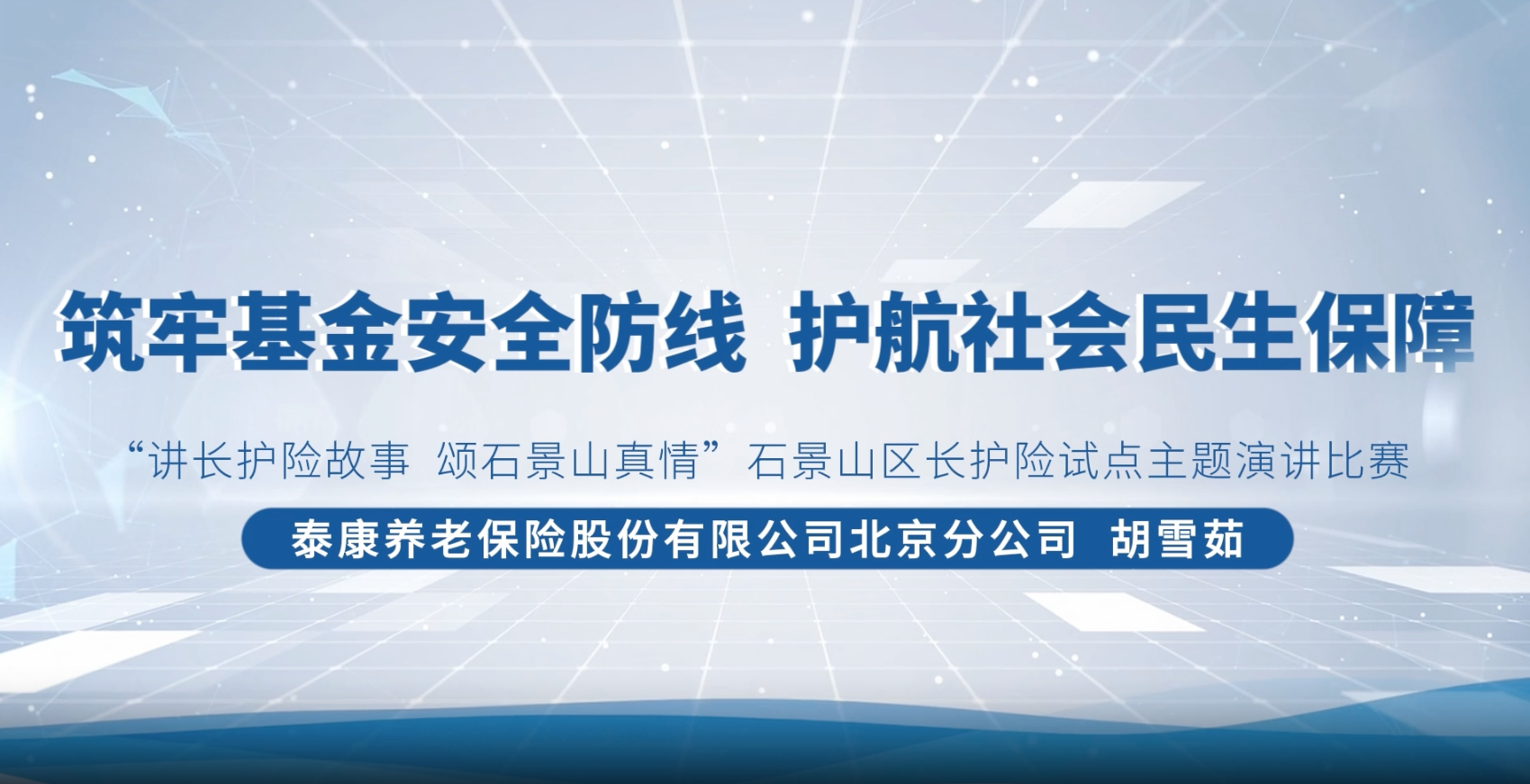 筑牢基金安全防线 护航社会民生保障

“讲长护险故事 颂石景山真情”石景山区长护险试点主题演讲比赛

泰康养老保险股份有限公司北京分公司 胡雪茹